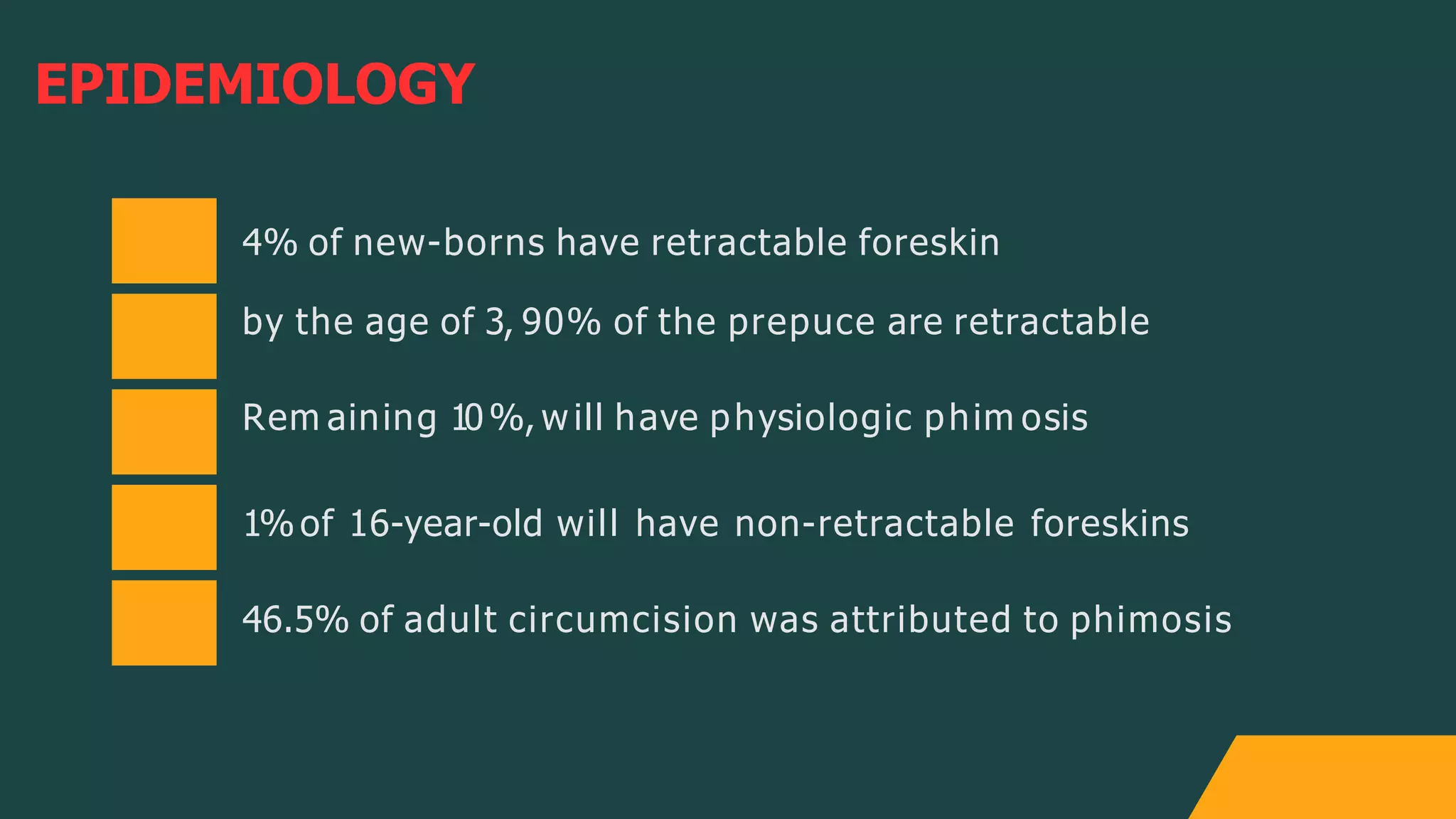 EPIDEMIOLOGY

4% of new-borns have retractable foreskin

by the age of 3, 90% of the prepuce are retractable

Remaining 10%, will have physiologic phimosis

1% of 16-year-old will have non-retractable foreskins

46.5% of adult circumcision was attributed to phimosis